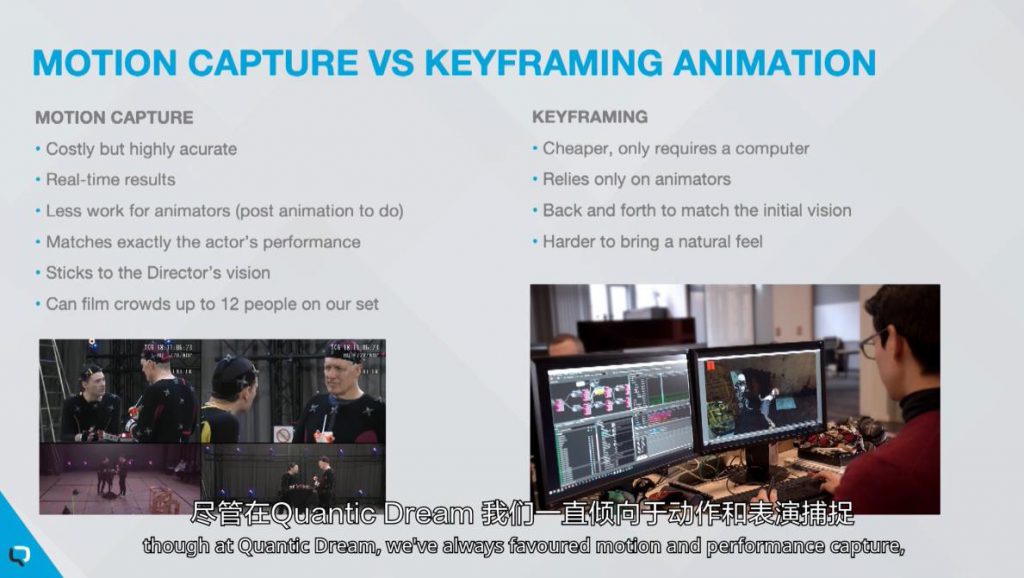 MOTION CAPTURE VS KEYFRAMING ANIMATION

MOTION CAPTURE
• Costly but highly acurate
• Real-time results
• Less work for animators (post animation to do)
• Matches exactly the actor's performance
• Sticks to the Director's vision
• Can film crowds up to 12 people on our set

KEYFRAMING
• Cheaper, only requires a computer
• Relies only on animators
• Back and forth to match the initial vision
• Harder to bring a natural feel

尽管在Quantic Dream 我们一直倾向于动作和表演捕捉
though at Quantic Dream, we've always favoured motion and performance capture,